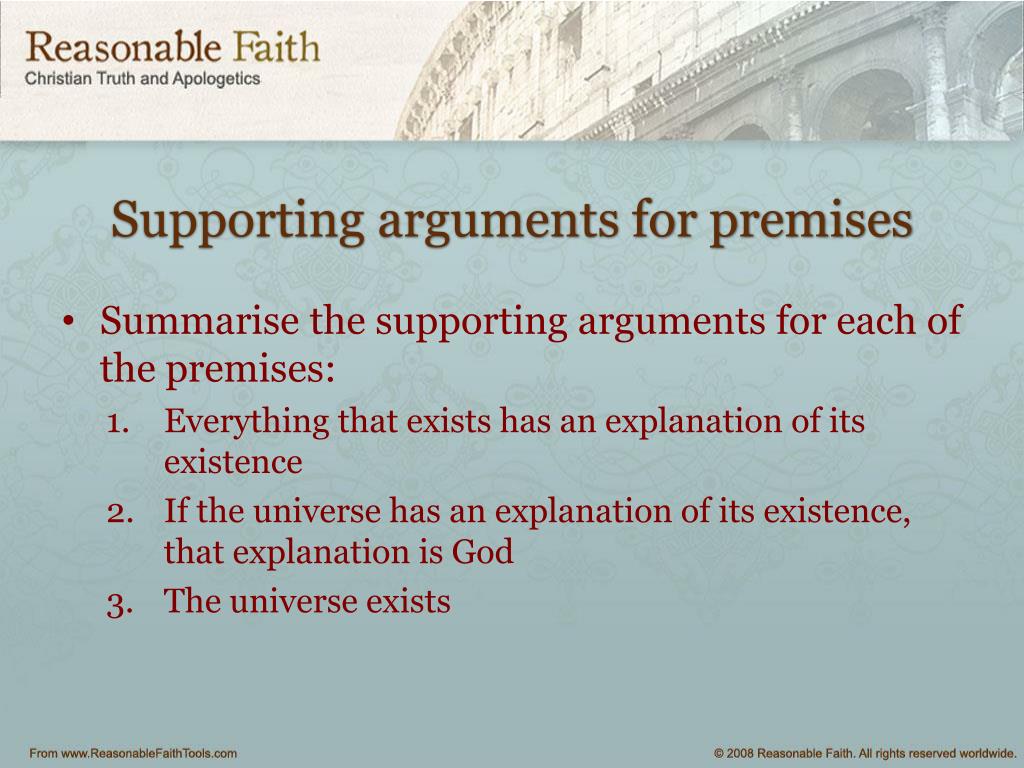 Reasonable Faith
Christian Truth and Apologetics

Supporting arguments for premises

• Summarise the supporting arguments for each of the premises:
1. Everything that exists has an explanation of its existence
2. If the universe has an explanation of its existence, that explanation is God
3. The universe exists

From www.ReasonableFaithTools.com

© 2008 Reasonable Faith. All rights reserved worldwide.